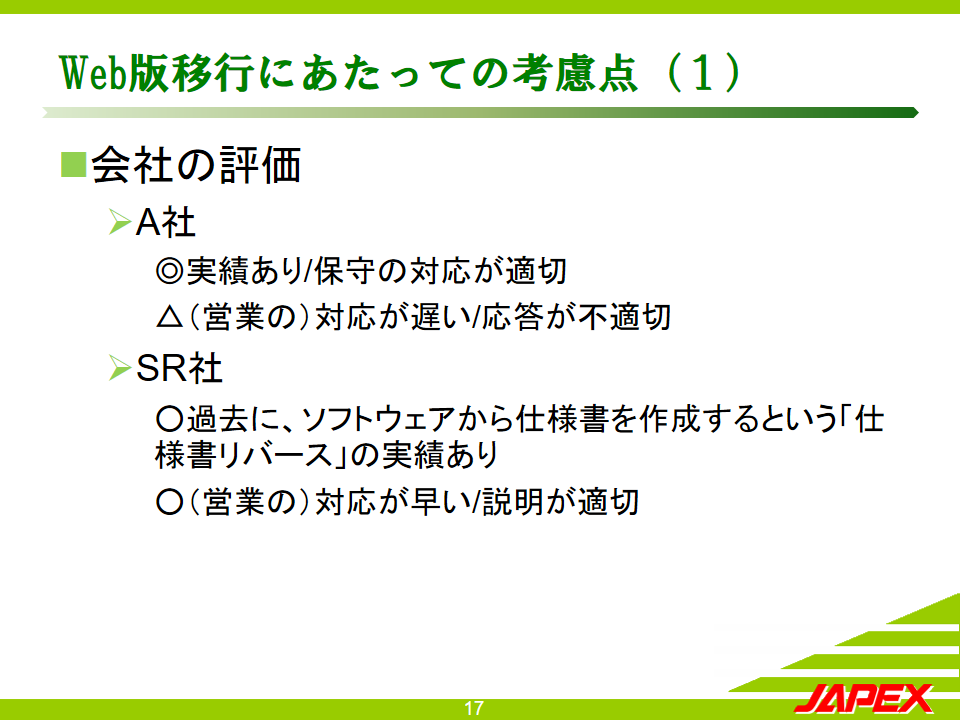 Web版移行にあたっての考慮点（１）

■会社の評価

➢A社

◎実績あり/保守の対応が適切

△（営業の）対応が遅い/応答が不適切

➢SR社

〇過去に、ソフトウェアから仕様書を作成するという「仕様書リバース」の実績あり

〇（営業の）対応が早い/説明が適切

17

JAPEX